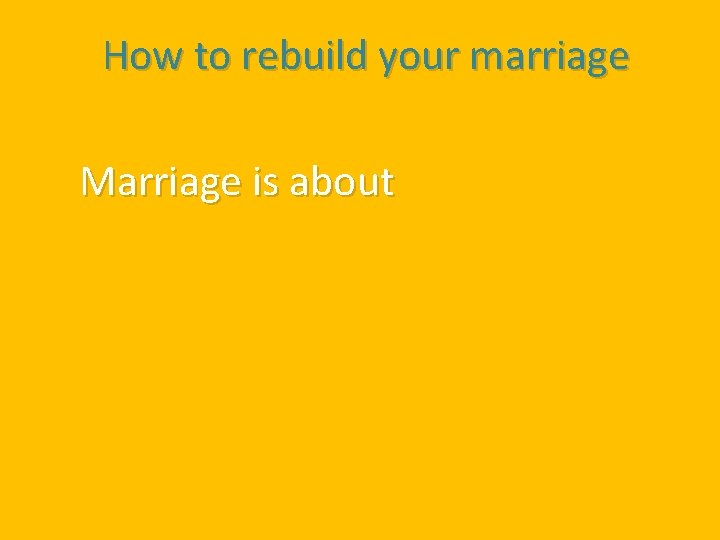 How to rebuild your marriage

Marriage is about